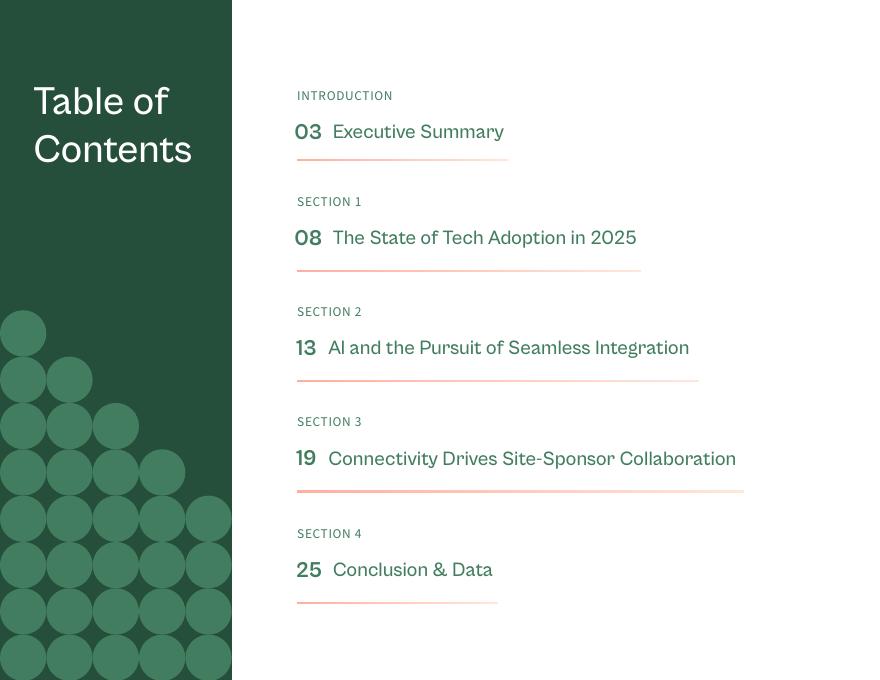 Table of Contents

INTRODUCTION
03 Executive Summary

SECTION 1
08 The State of Tech Adoption in 2025

SECTION 2
13 AI and the Pursuit of Seamless Integration

SECTION 3
19 Connectivity Drives Site-Sponsor Collaboration

SECTION 4
25 Conclusion & Data